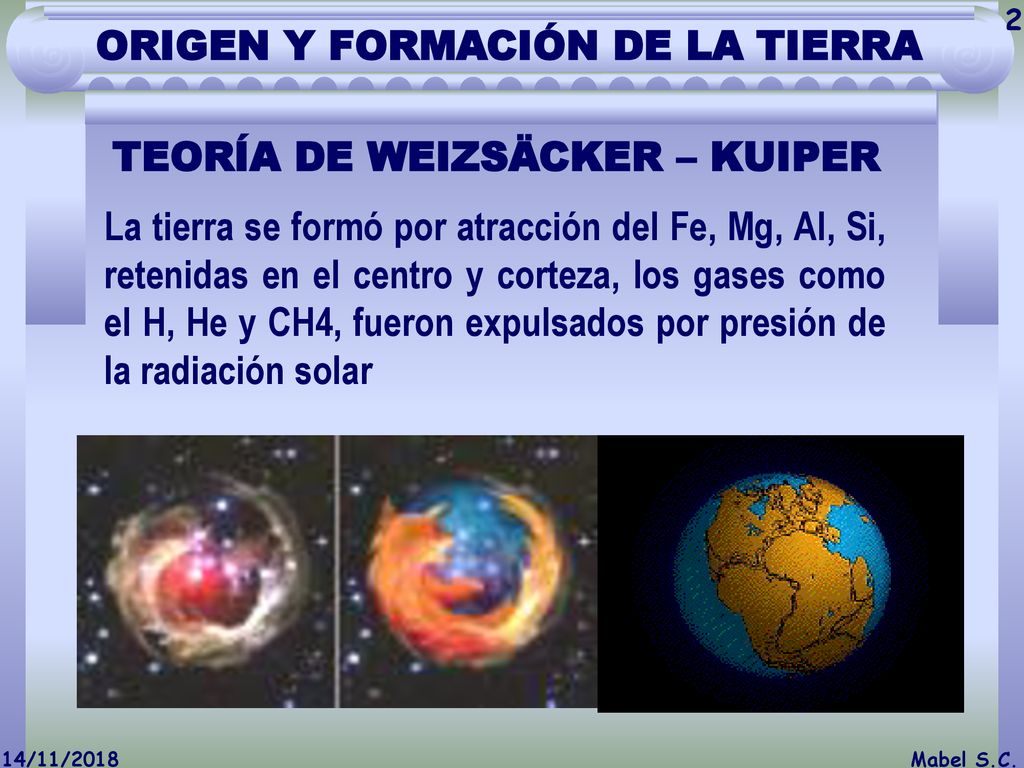 2

ORIGEN Y FORMACIÓN DE LA TIERRA

TEORÍA DE WEIZSÄCKER – KUIPER

La tierra se formó por atracción del Fe, Mg, Al, Si, retenidas en el centro y corteza, los gases como el H, He y CH4, fueron expulsados por presión de la radiación solar

14/11/2018

Mabel S.C.